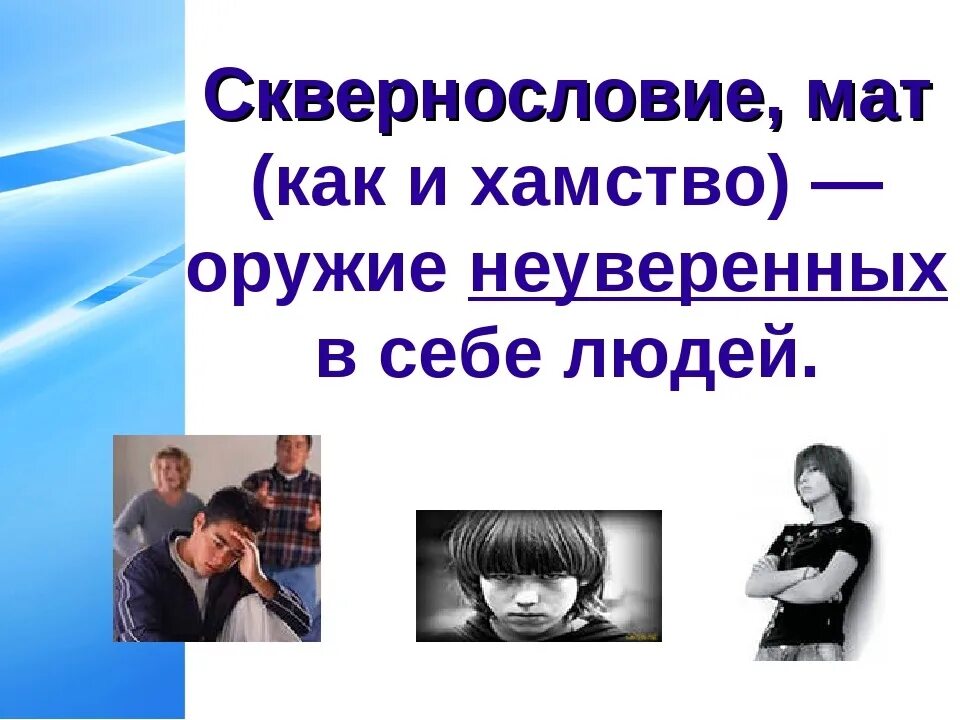 Сквернословие, мат (как и хамство) — оружие неуверенных в себе людей.